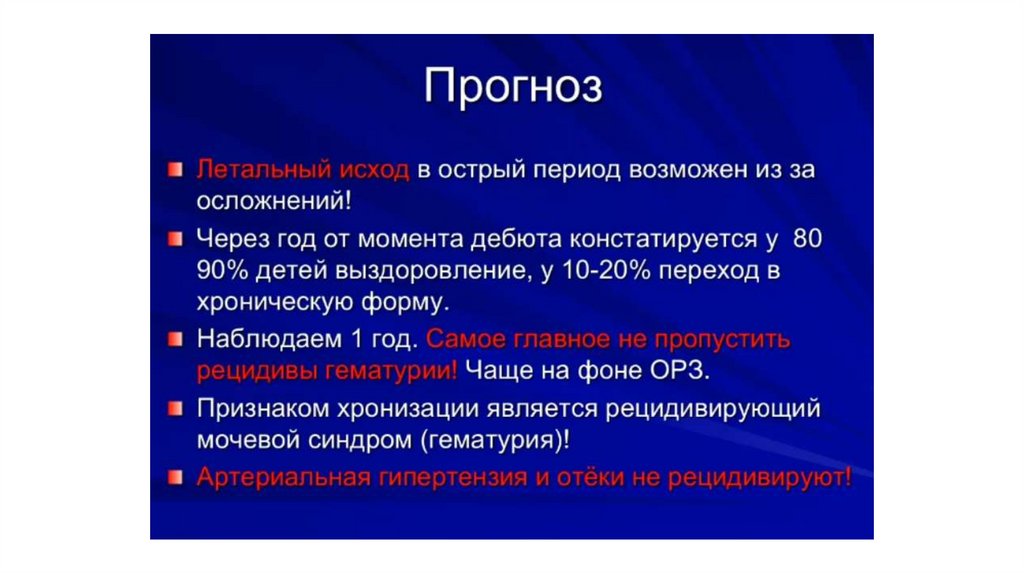 Прогноз

Летальный исход в острый период возможен из за осложнений!

Через год от момента дебюта констатируется у 80 90% детей выздоровление, у 10-20% переход в хроническую форму.

Наблюдаем 1 год. Самое главное не пропустить рецидивы гематурии! Чаще на фоне ОРЗ.

Признаком хронизации является рецидивирующий мочевой синдром (гематурия)!

Артериальная гипертензия и отёки не рецидивируют!